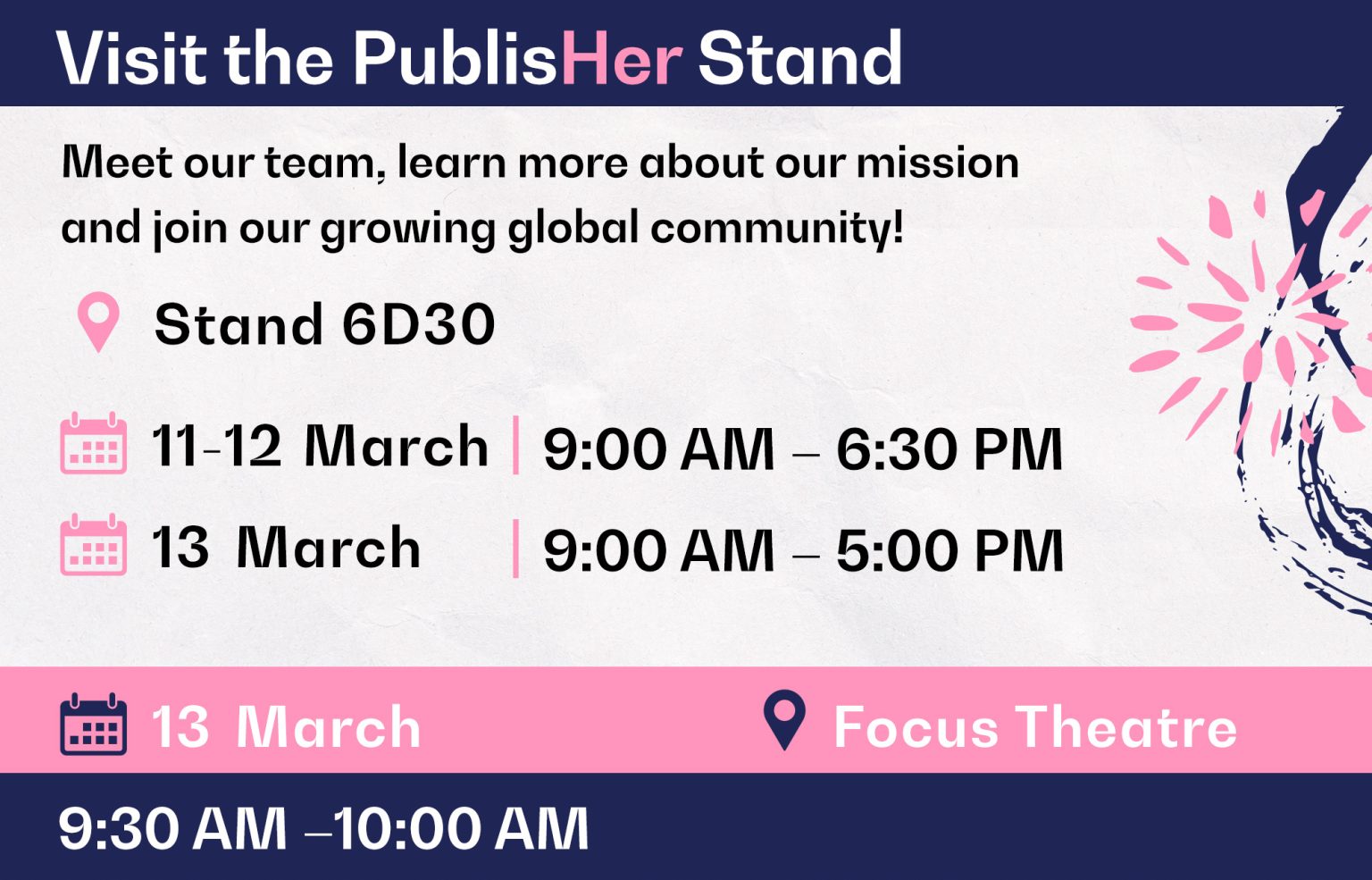 Visit the PublisHer Stand

Meet our team, learn more about our mission and join our growing global community!

Stand 6D30

11-12 March | 9:00 AM – 6:30 PM

13 March | 9:00 AM – 5:00 PM

13 March

Focus Theatre

9:30 AM –10:00 AM